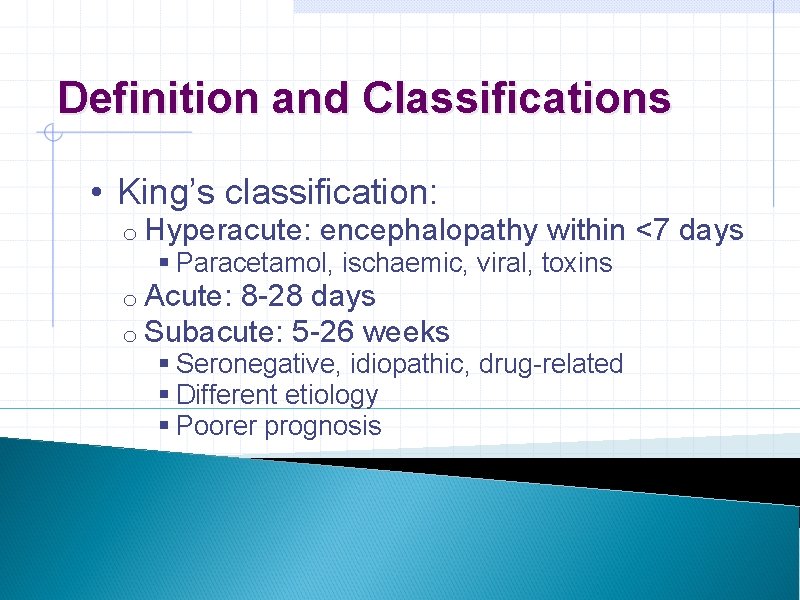 Definition and Classifications

• King's classification:
  o Hyperacute: encephalopathy within <7 days
    ▪ Paracetamol, ischaemic, viral, toxins
  o Acute: 8-28 days
  o Subacute: 5-26 weeks
    ▪ Seronegative, idiopathic, drug-related
    ▪ Different etiology
    ▪ Poorer prognosis